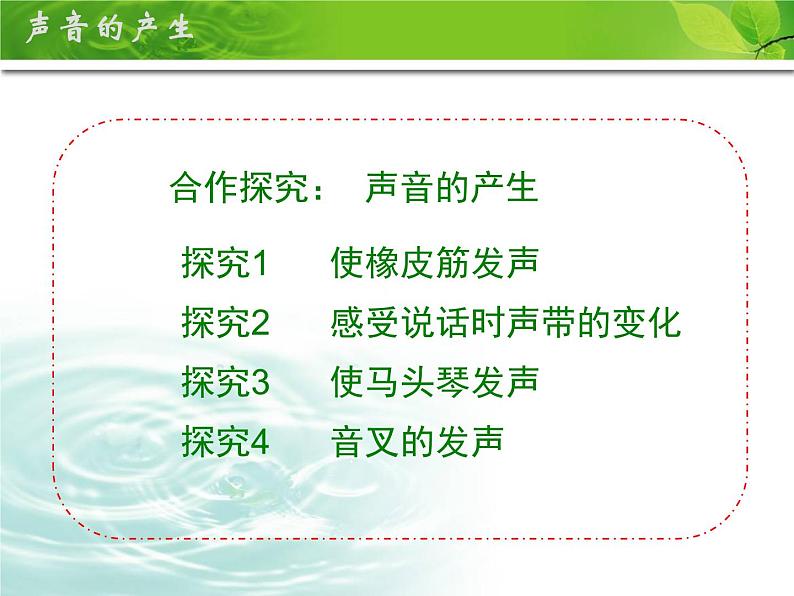 声音的产生

合作探究：　声音的产生

探究1　使橡皮筋发声
探究2　感受说话时声带的变化
探究3　使马头琴发声
探究4　音叉的发声